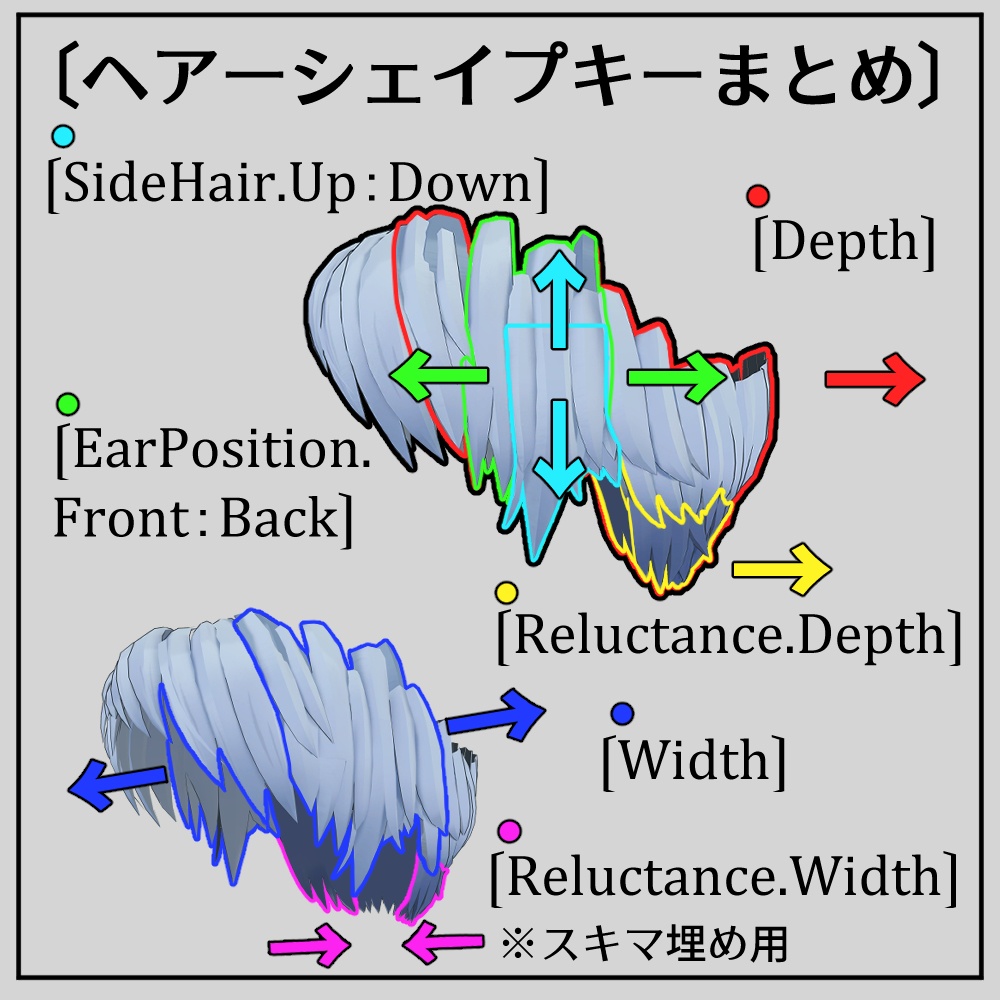 〔ヘアーシェイプキーまとめ〕

[SideHair.Up : Down]

[Depth]

[EarPosition. Front : Back]

[Reluctance.Depth]

[Width]

[Reluctance.Width]

※スキマ埋め用